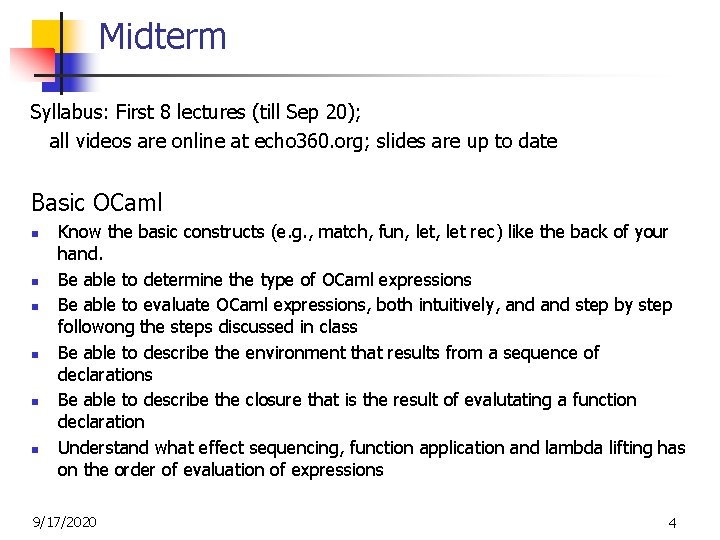 Midterm

Syllabus: First 8 lectures (till Sep 20);
all videos are online at echo360.org; slides are up to date

Basic OCaml

- Know the basic constructs (e.g., match, fun, let, let rec) like the back of your hand.
- Be able to determine the type of OCaml expressions
- Be able to evaluate OCaml expressions, both intuitively, and and step by step followong the steps discussed in class
- Be able to describe the environment that results from a sequence of declarations
- Be able to describe the closure that is the result of evalutating a function declaration
- Understand what effect sequencing, function application and lambda lifting has on the order of evaluation of expressions

9/17/2020

4